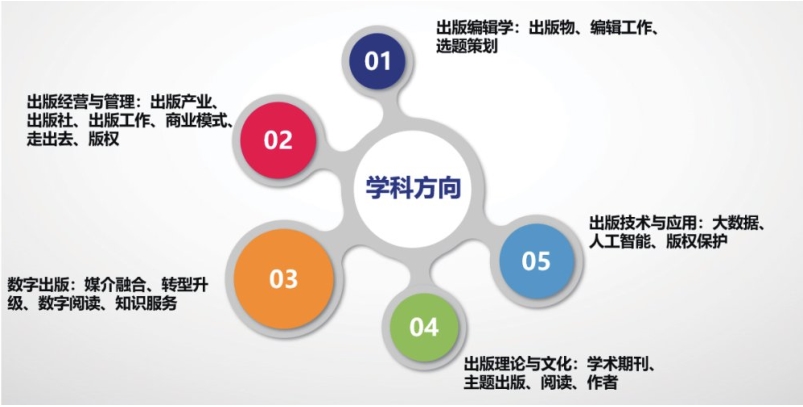 学科方向

01
出版编辑学：出版物、编辑工作、选题策划

02
出版经营与管理：出版产业、出版社、出版工作、商业模式、走出去、版权

03
数字出版：媒介融合、转型升级、数字阅读、知识服务

04
出版理论与文化：学术期刊、主题出版、阅读、作者

05
出版技术与应用：大数据、人工智能、版权保护